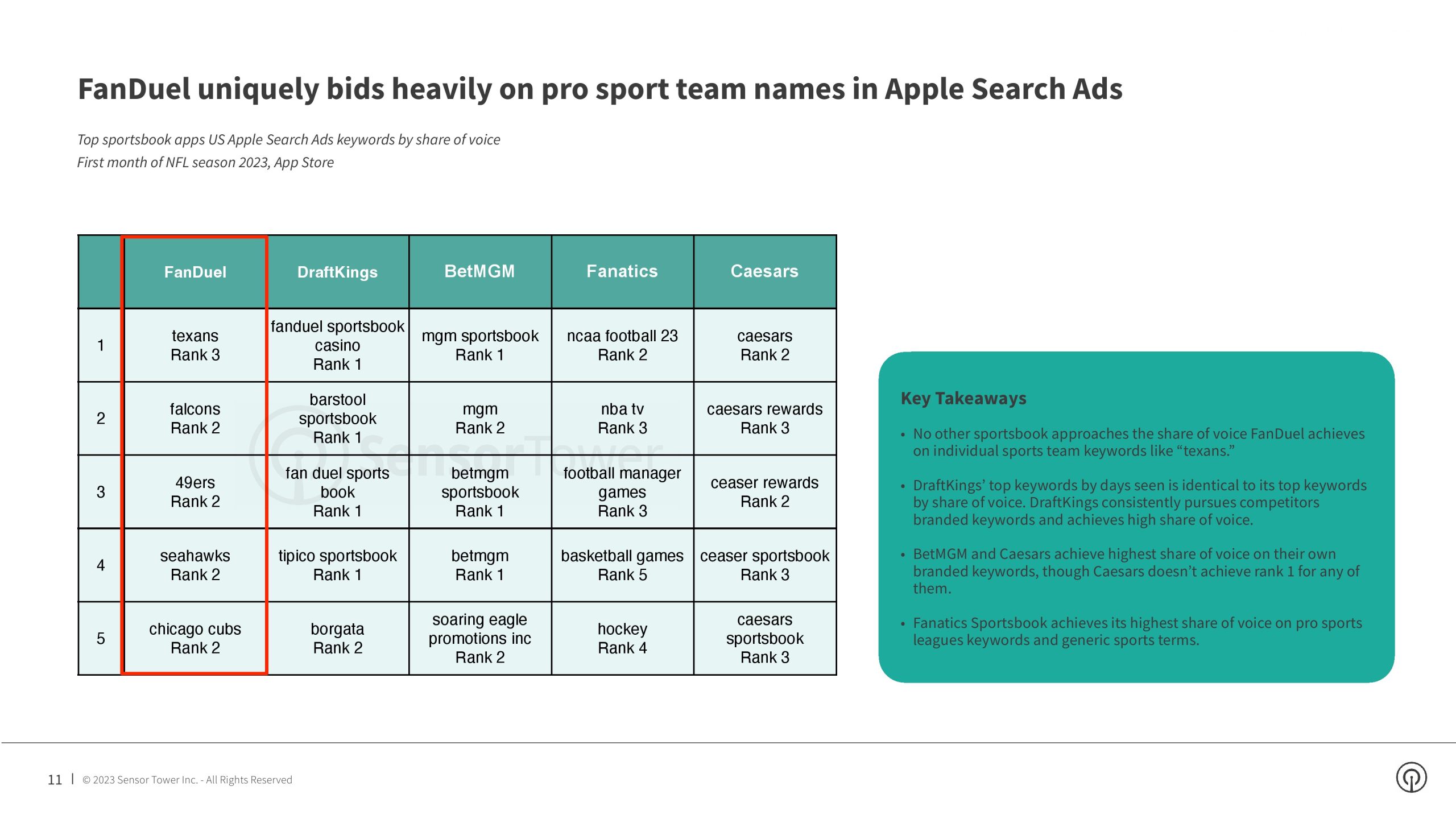 FanDuel uniquely bids heavily on pro sport team names in Apple Search Ads

Top sportsbook apps US Apple Search Ads keywords by share of voice
First month of NFL season 2023, App Store

| | FanDuel | DraftKings | BetMGM | Fanatics | Caesars |
|---|---|---|---|---|---|
| 1 | texans Rank 3 | fanduel sportsbook casino Rank 1 | mgm sportsbook Rank 1 | ncaa football 23 Rank 2 | caesars Rank 2 |
| 2 | falcons Rank 2 | barstool sportsbook Rank 1 | mgm Rank 2 | nba tv Rank 3 | caesars rewards Rank 3 |
| 3 | 49ers Rank 2 | fan duel sports book Rank 1 | betmgm sportsbook Rank 1 | football manager games Rank 3 | ceaser rewards Rank 2 |
| 4 | seahawks Rank 2 | tipico sportsbook Rank 1 | betmgm Rank 1 | basketball games Rank 5 | ceaser sportsbook Rank 3 |
| 5 | chicago cubs Rank 2 | borgata Rank 2 | soaring eagle promotions inc Rank 2 | hockey Rank 4 | caesars sportsbook Rank 3 |

SensorTower

Key Takeaways

• No other sportsbook approaches the share of voice FanDuel achieves on individual sports team keywords like “texans.”

• DraftKings’ top keywords by days seen is identical to its top keywords by share of voice. DraftKings consistently pursues competitors branded keywords and achieves high share of voice.

• BetMGM and Caesars achieve highest share of voice on their own branded keywords, though Caesars doesn’t achieve rank 1 for any of them.

• Fanatics Sportsbook achieves its highest share of voice on pro sports leagues keywords and generic sports terms.

11 | © 2023 Sensor Tower Inc. - All Rights Reserved